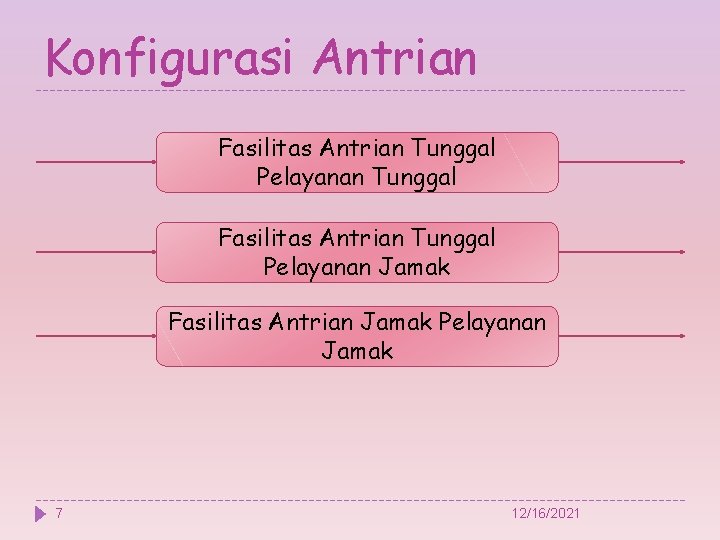 Konfigurasi Antrian

Fasilitas Antrian Tunggal Pelayanan Tunggal

Fasilitas Antrian Tunggal Pelayanan Jamak

Fasilitas Antrian Jamak Pelayanan Jamak

7

12/16/2021